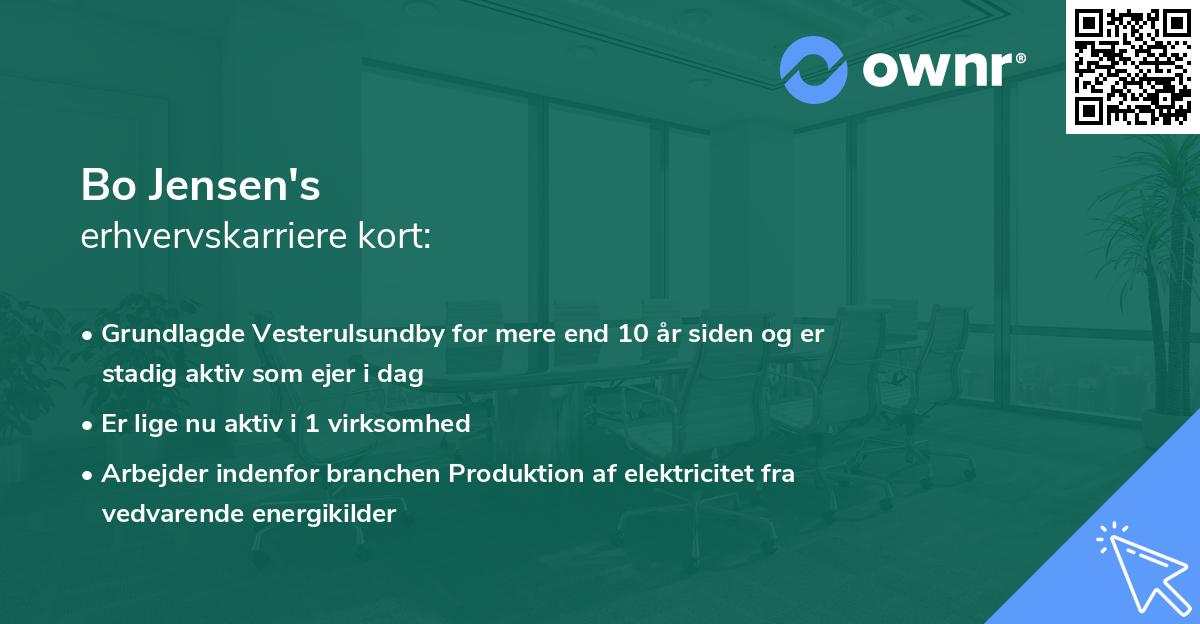 ownr®

Bo Jensen's
erhvervskarriere kort:

• Grundlagde Vesterulsundby for mere end 10 år siden og er stadig aktiv som ejer i dag
• Er lige nu aktiv i 1 virksomhed
• Arbejder indenfor branchen Produktion af elektricitet fra vedvarende energikilder